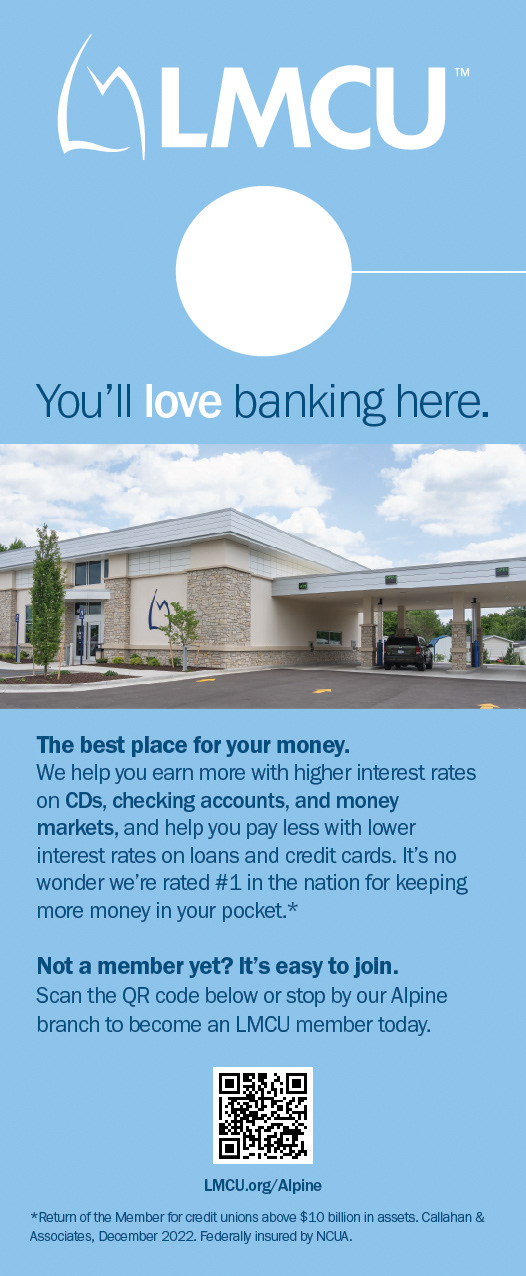 LMCU™

You'll love banking here.

The best place for your money.
We help you earn more with higher interest rates on CDs, checking accounts, and money markets, and help you pay less with lower interest rates on loans and credit cards. It's no wonder we're rated #1 in the nation for keeping more money in your pocket.*

Not a member yet? It's easy to join.
Scan the QR code below or stop by our Alpine branch to become an LMCU member today.

LMCU.org/Alpine

*Return of the Member for credit unions above $10 billion in assets. Callahan & Associates, December 2022. Federally insured by NCUA.